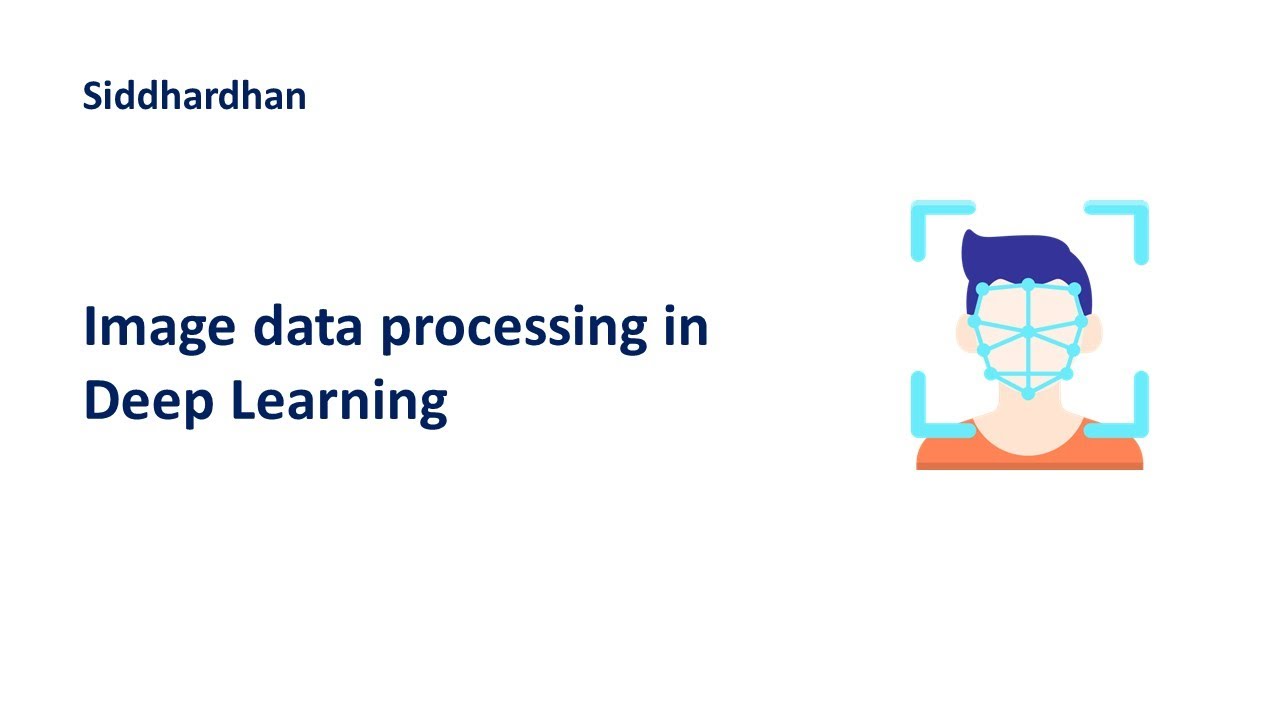 Siddhardhan

Image data processing in Deep Learning